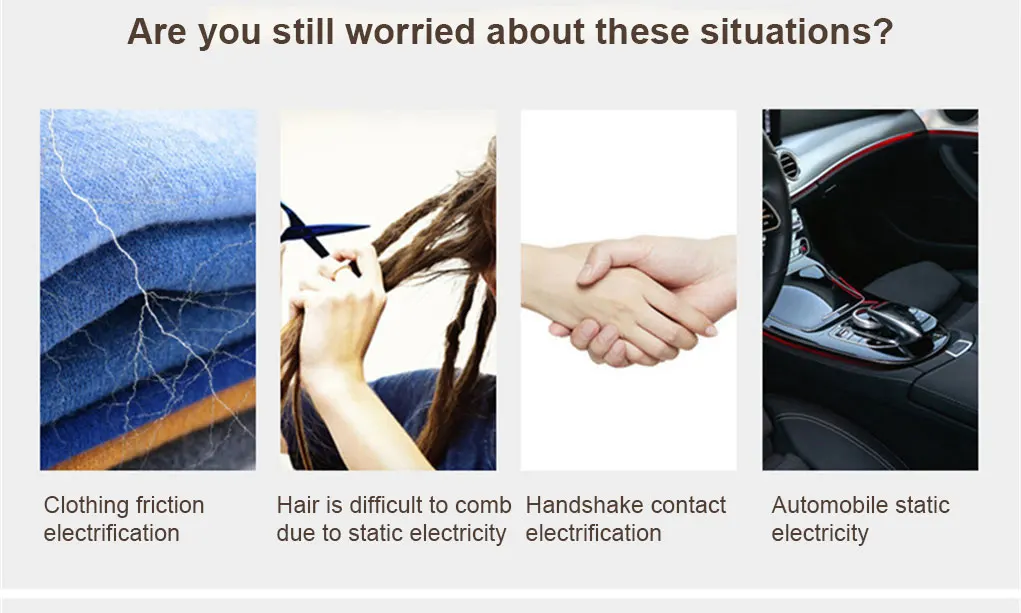 Are you still worried about these situations?

Clothing friction electrification

Hair is difficult to comb due to static electricity

Handshake contact electrification

Automobile static electricity